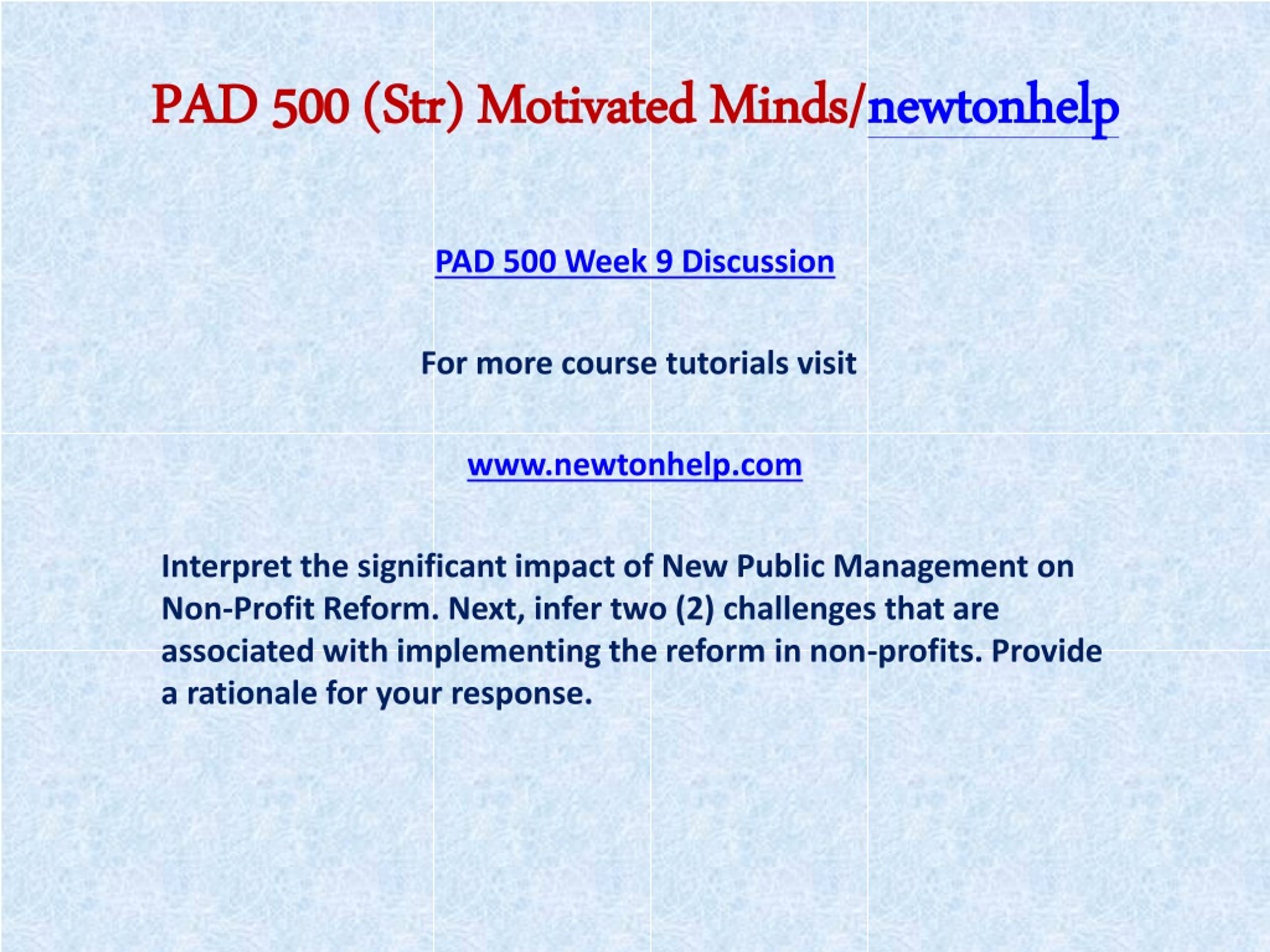 PAD 500 (Str) Motivated Minds/newtonhelp

PAD 500 Week 9 Discussion

For more course tutorials visit

www.newtonhelp.com

Interpret the significant impact of New Public Management on Non-Profit Reform. Next, infer two (2) challenges that are associated with implementing the reform in non-profits. Provide a rationale for your response.